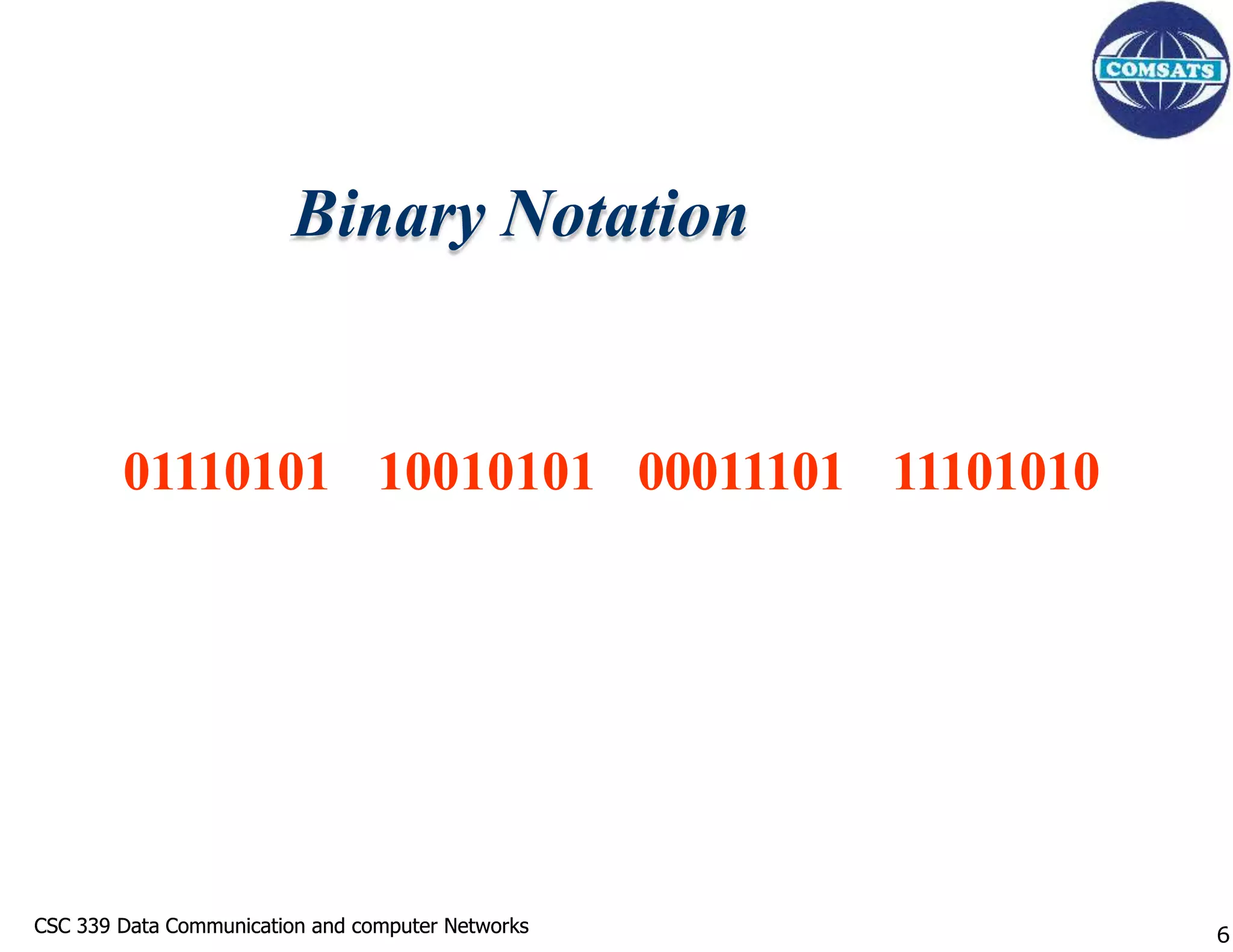 COMSATS

Binary Notation

01110101 10010101 00011101 11101010

CSC 339 Data Communication and computer Networks

6